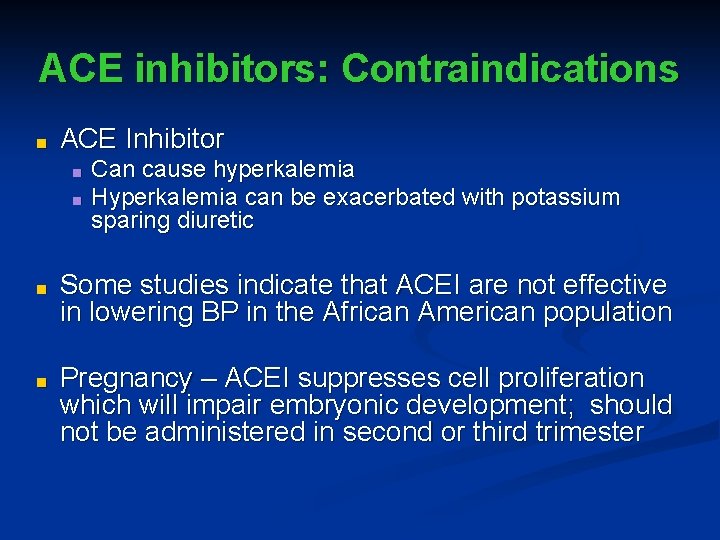 ACE inhibitors: Contraindications

ACE Inhibitor

Can cause hyperkalemia

Hyperkalemia can be exacerbated with potassium sparing diuretic

Some studies indicate that ACEI are not effective in lowering BP in the African American population

Pregnancy – ACEI suppresses cell proliferation which will impair embryonic development; should not be administered in second or third trimester